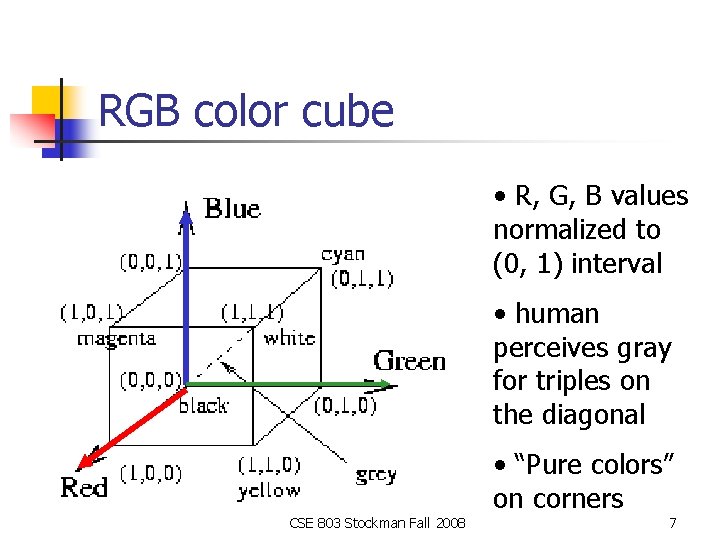 RGB color cube

Blue
(0,0,1)
cyan
(0,1,1)
(1,0,1)
magenta
(1,1,1)
white
Green
(0,0,0)
black
(0,1,0)
Red
(1,0,0)
(1,1,0)
yellow
grey

• R, G, B values normalized to (0, 1) interval

• human perceives gray for triples on the diagonal

• “Pure colors” on corners

CSE 803 Stockman Fall 2008

7